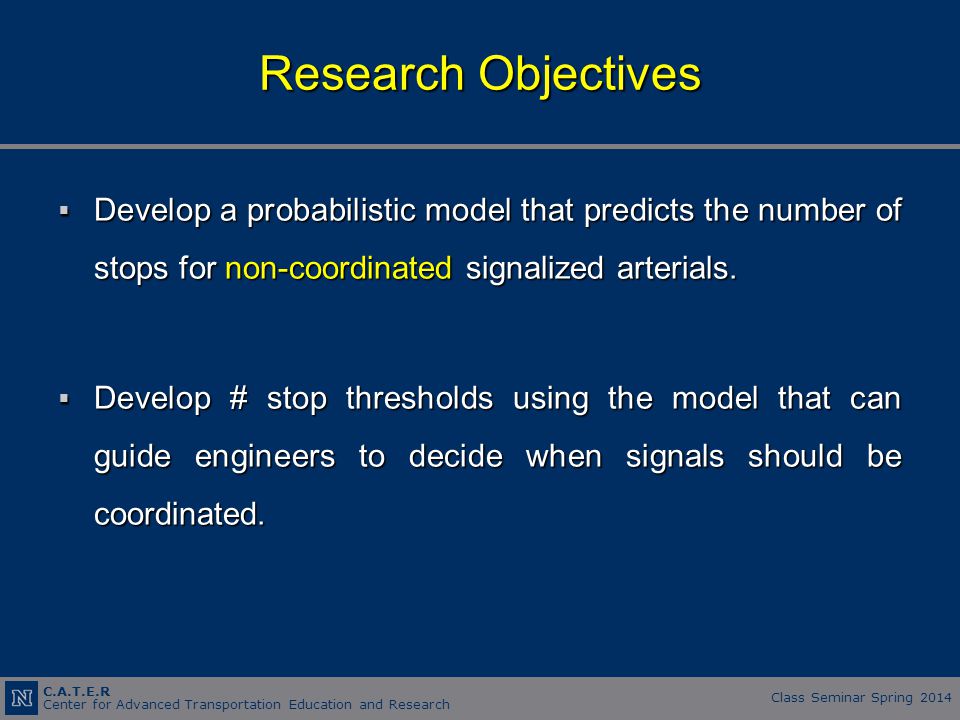 Research Objectives

▪ Develop a probabilistic model that predicts the number of stops for non-coordinated signalized arterials.

▪ Develop # stop thresholds using the model that can guide engineers to decide when signals should be coordinated.

N C.A.T.E.R
Center for Advanced Transportation Education and Research

Class Seminar Spring 2014